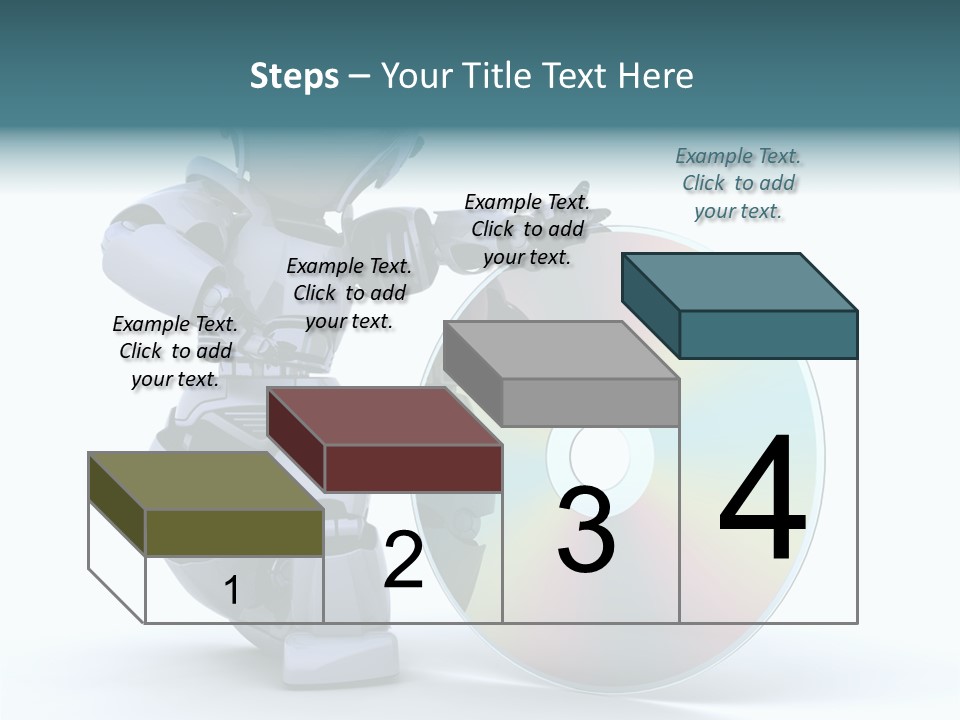 Steps – Your Title Text Here

Example Text. Click to add your text.

Example Text. Click to add your text.

Example Text. Click to add your text.

Example Text. Click to add your text.

1

2

3

4